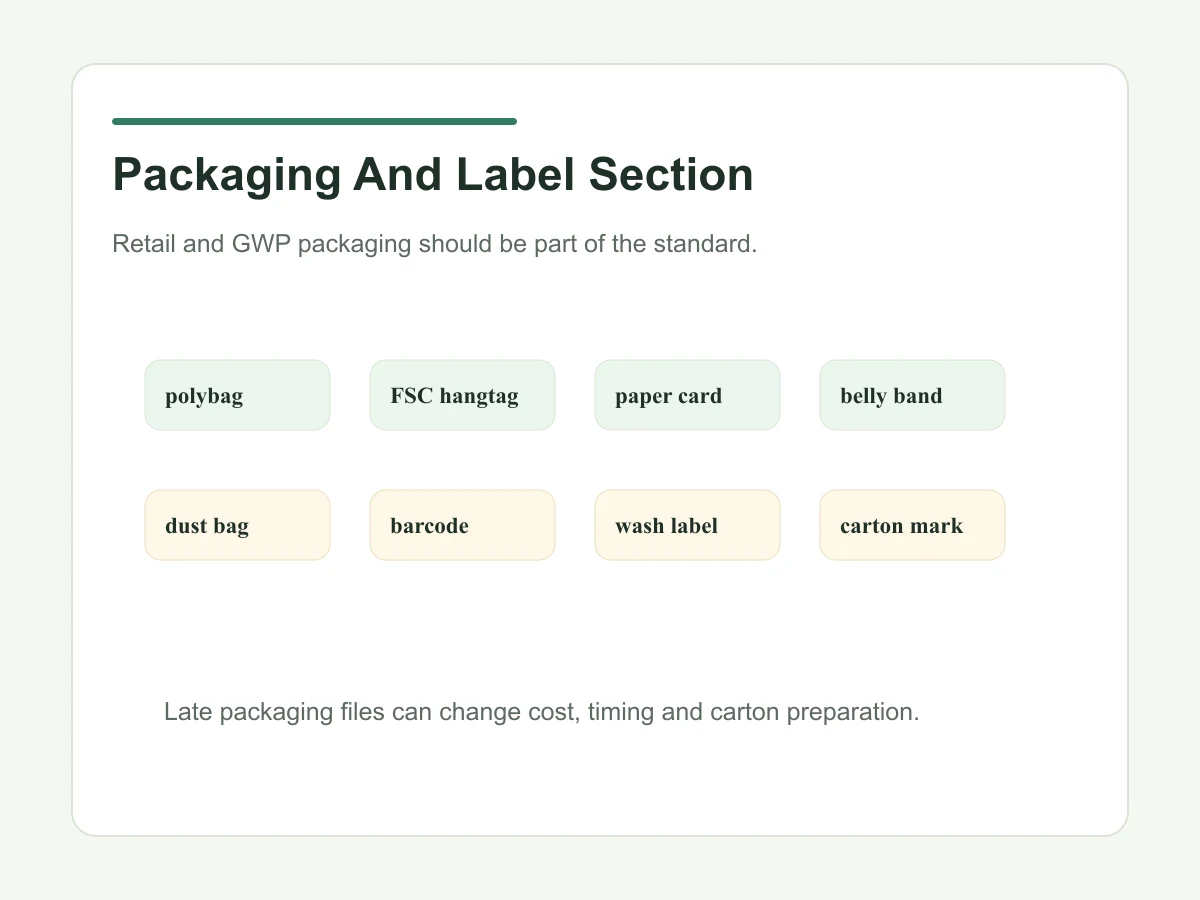 Packaging And Label Section

Retail and GWP packaging should be part of the standard.

polybag

FSC hangtag

paper card

belly band

dust bag

barcode

wash label

carton mark

Late packaging files can change cost, timing and carton preparation.